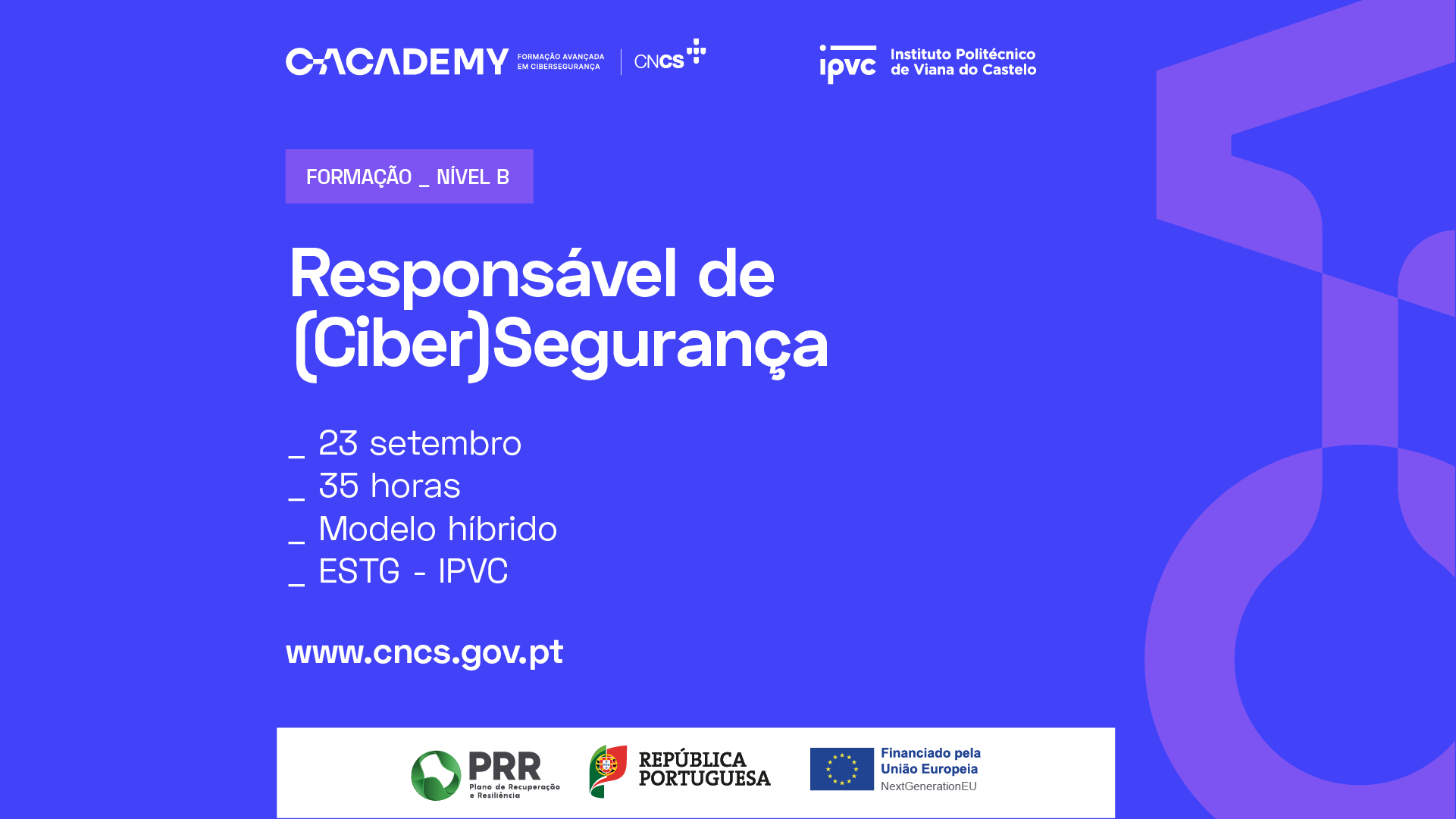 C-ACADEMY FORMAÇÃO AVANÇADA EM CIBERSEGURANÇA | CNCS

ipvc Instituto Politécnico de Viana do Castelo

FORMAÇÃO _ NÍVEL B

Responsável de (Ciber)Segurança

_ 23 setembro
_ 35 horas
_ Modelo híbrido
_ ESTG - IPVC

www.cncs.gov.pt

PRR Plano de Recuperação e Resiliência

REPÚBLICA PORTUGUESA

Financiado pela União Europeia NextGenerationEU